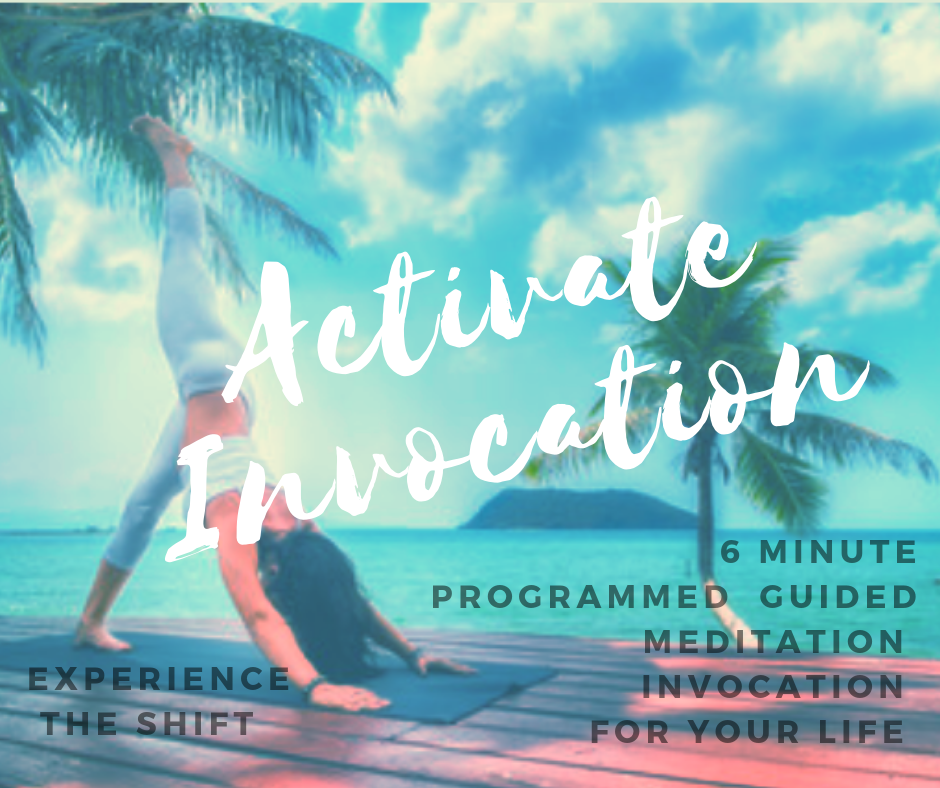 Activate Invocation

6 MINUTE PROGRAMMED GUIDED MEDITATION INVOCATION FOR YOUR LIFE

EXPERIENCE THE SHIFT